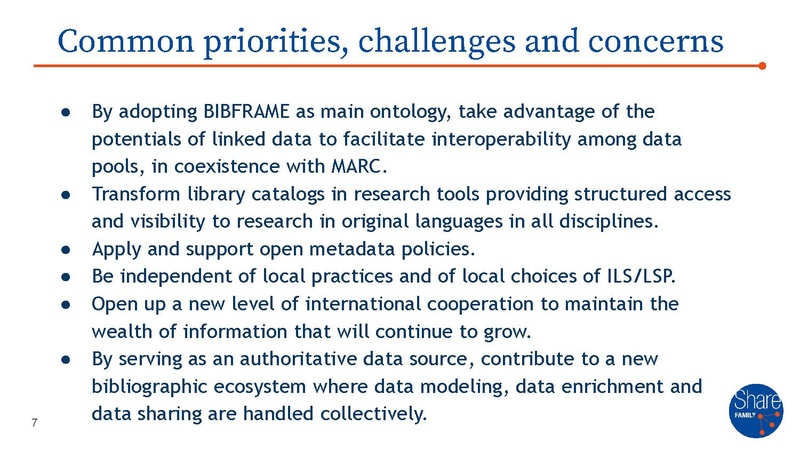 Common priorities, challenges and concerns

● By adopting BIBFRAME as main ontology, take advantage of the potentials of linked data to facilitate interoperability among data pools, in coexistence with MARC.
● Transform library catalogs in research tools providing structured access and visibility to research in original languages in all disciplines.
● Apply and support open metadata policies.
● Be independent of local practices and of local choices of ILS/LSP.
● Open up a new level of international cooperation to maintain the wealth of information that will continue to grow.
● By serving as an authoritative data source, contribute to a new bibliographic ecosystem where data modeling, data enrichment and data sharing are handled collectively.

7

Share FAMILY